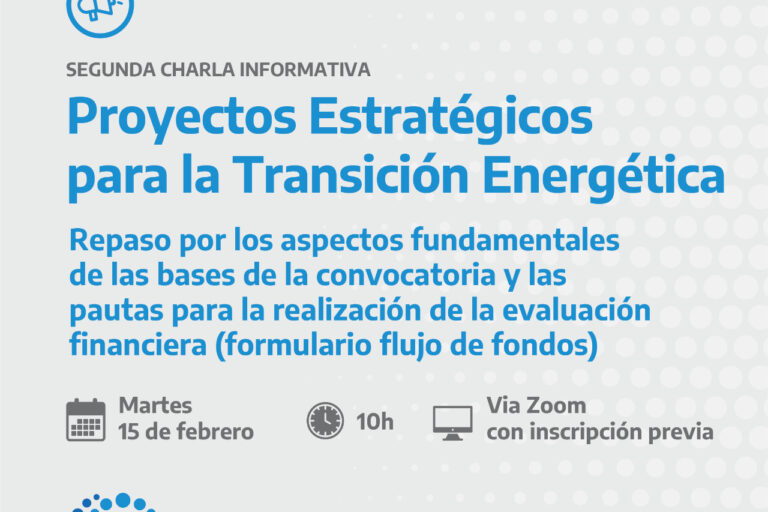 SEGUNDA CHARLA INFORMATIVA

Proyectos Estratégicos para la Transición Energética

Repaso por los aspectos fundamentales de las bases de la convocatoria y las pautas para la realización de la evaluación financiera (formulario flujo de fondos)

Martes
15 de febrero

10h

Via Zoom
con inscripción previa